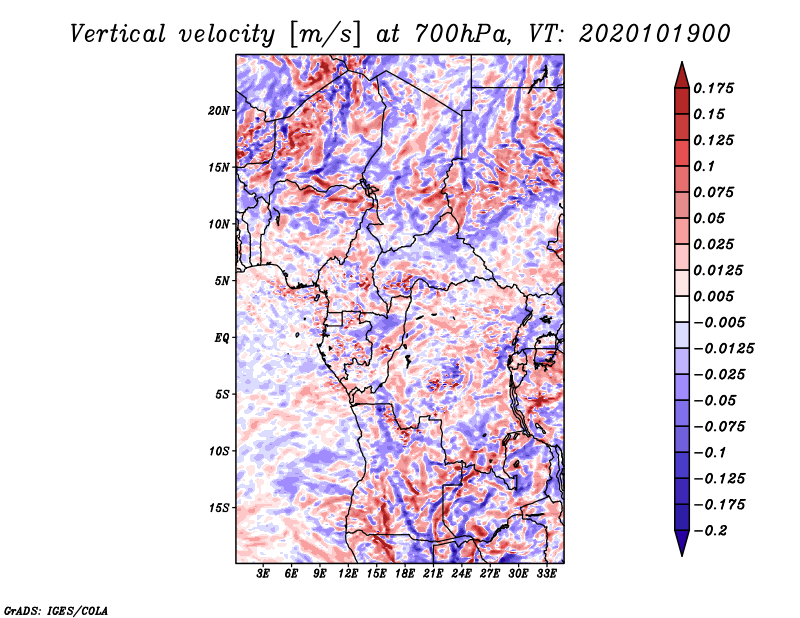 Vertical velocity [m/s] at 700hPa, VT: 2020101900

20N
15N
10N
5N
EQ
5S
10S
15S

3E 6E 9E 12E 15E 18E 21E 24E 27E 30E 33E

0.175
0.15
0.125
0.1
0.075
0.05
0.025
0.0125
0.005
−0.005
−0.0125
−0.025
−0.05
−0.075
−0.1
−0.125
−0.175
−0.2

GrADS: IGES/COLA